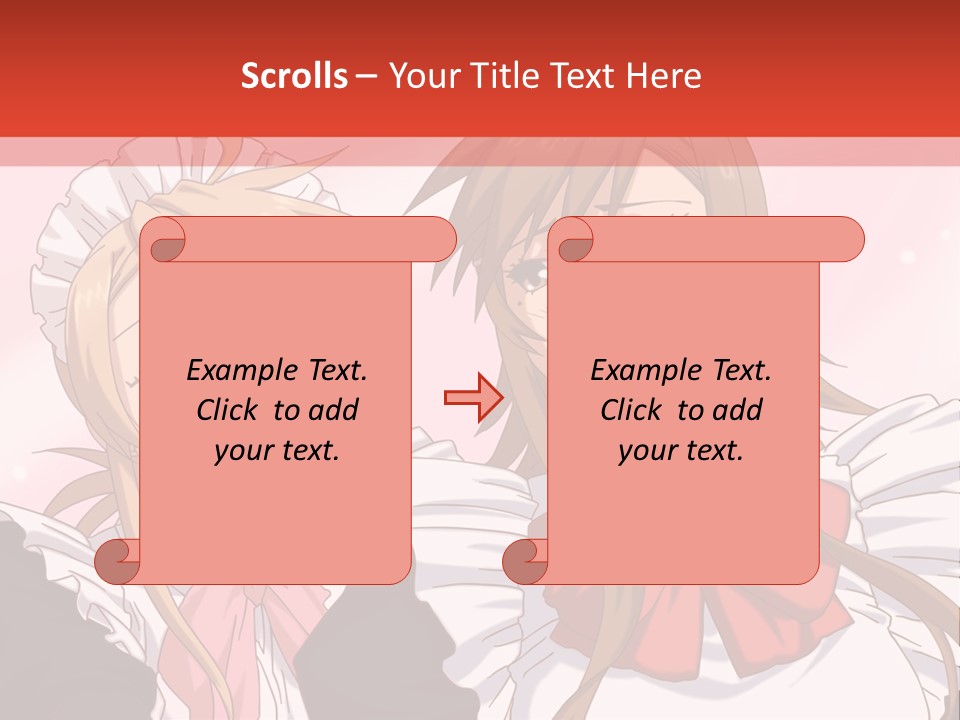 Scrolls – Your Title Text Here

Example Text. Click to add your text.

Example Text. Click to add your text.